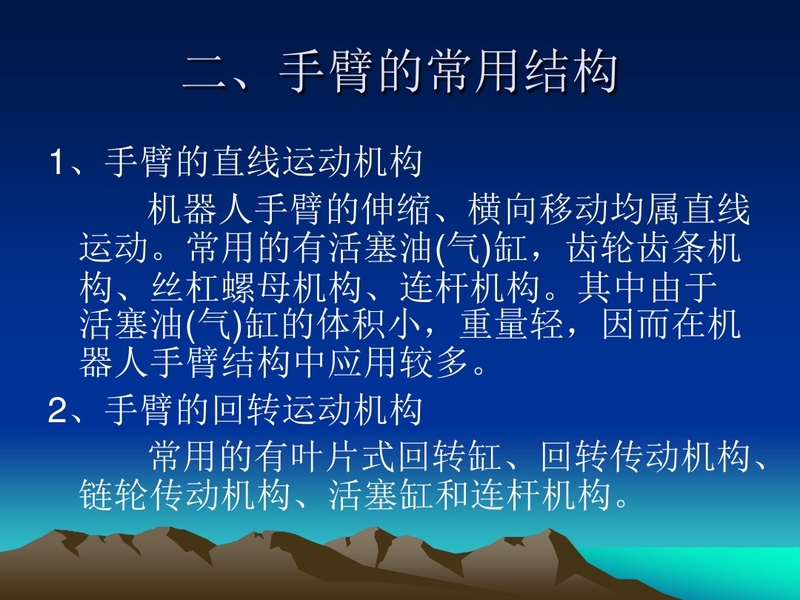 二、手臂的常用结构

1、手臂的直线运动机构

机器人手臂的伸缩、横向移动均属直线运动。常用的有活塞油(气)缸，齿轮齿条机构、丝杠螺母机构、连杆机构。其中由于活塞油(气)缸的体积小，重量轻，因而在机器人手臂结构中应用较多。

2、手臂的回转运动机构

常用的有叶片式回转缸、回转传动机构、链轮传动机构、活塞缸和连杆机构。